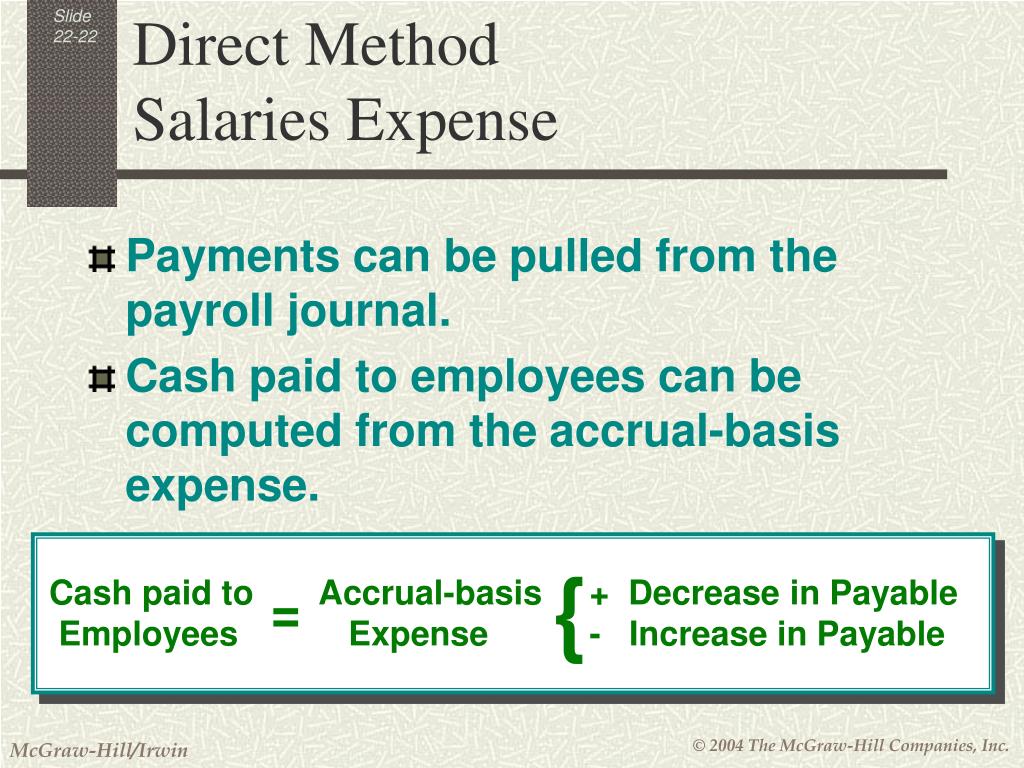 Slide 22-22

Direct Method
Salaries Expense

Payments can be pulled from the payroll journal.

Cash paid to employees can be computed from the accrual-basis expense.

Cash paid to Employees = Accrual-basis Expense { + Decrease in Payable
- Increase in Payable

McGraw-Hill/Irwin

© 2004 The McGraw-Hill Companies, Inc.